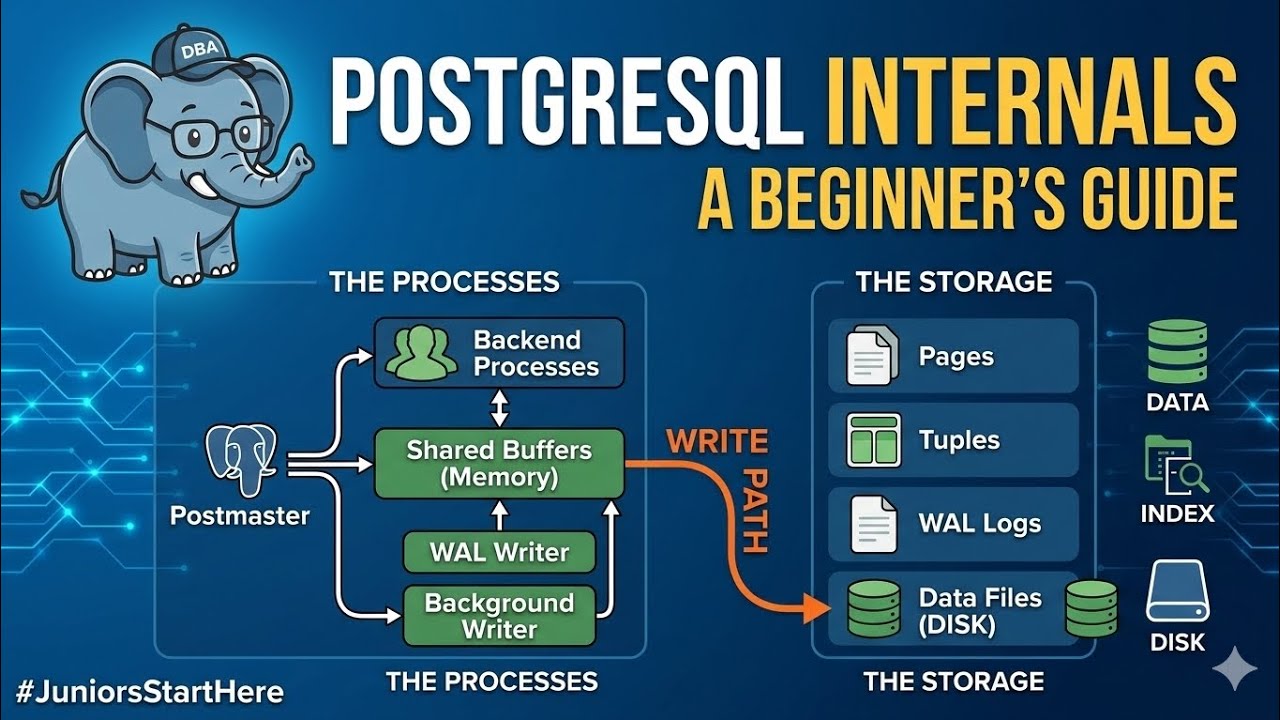 DBA

POSTGRESQL INTERNALS
A BEGINNER'S GUIDE

THE PROCESSES

Backend Processes

Postmaster

Shared Buffers (Memory)

WAL Writer

Background Writer

THE PROCESSES

WRITE PATH

THE STORAGE

Pages

Tuples

WAL Logs

Data Files (DISK)

THE STORAGE

DATA

INDEX

DISK

#JuniorsStartHere